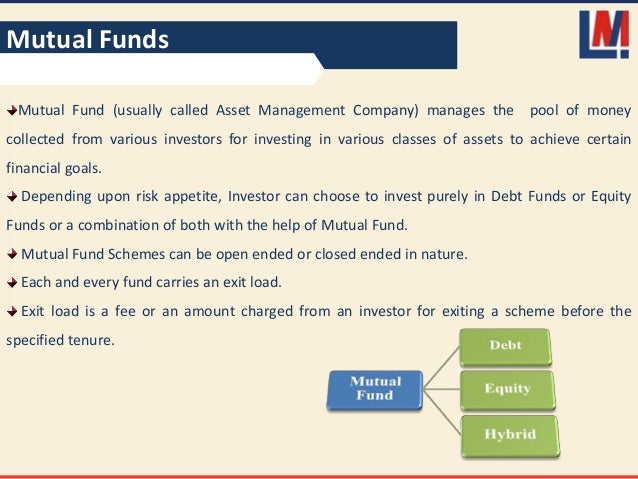 Mutual Funds

LM

Mutual Fund (usually called Asset Management Company) manages the pool of money collected from various investors for investing in various classes of assets to achieve certain financial goals.

Depending upon risk appetite, Investor can choose to invest purely in Debt Funds or Equity Funds or a combination of both with the help of Mutual Fund.

Mutual Fund Schemes can be open ended or closed ended in nature.

Each and every fund carries an exit load.

Exit load is a fee or an amount charged from an investor for exiting a scheme before the specified tenure.

Mutual Fund

Debt

Equity

Hybrid